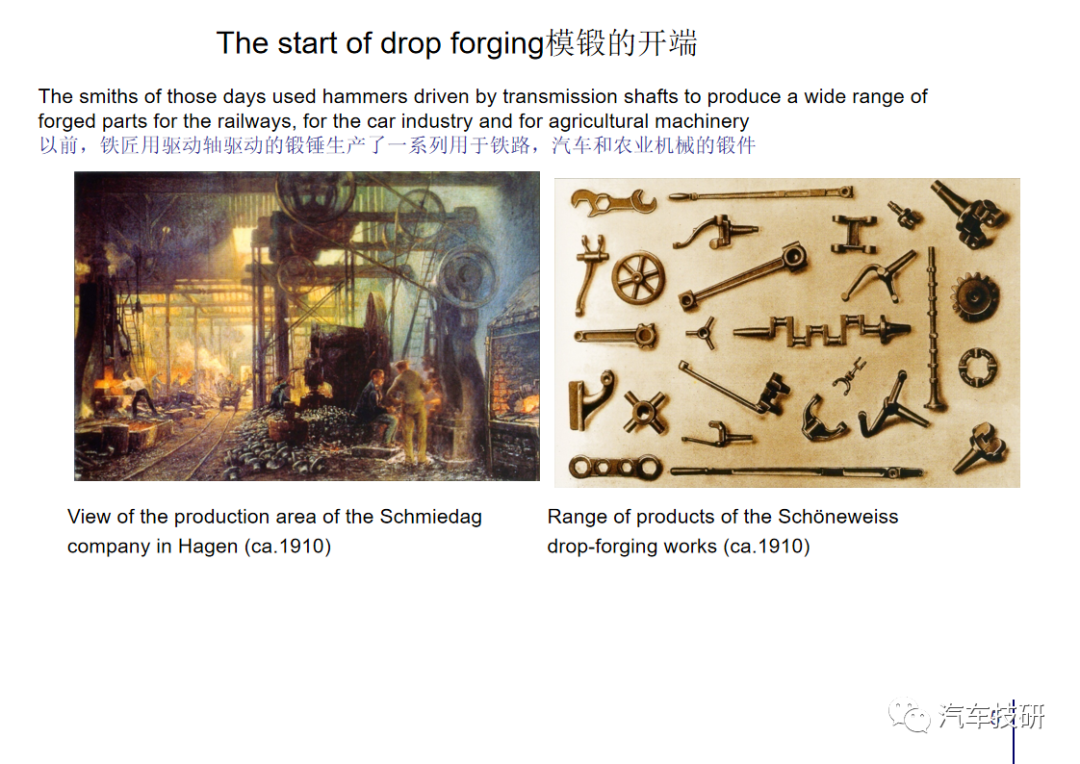 The start of drop forging模锻的开端

The smiths of those days used hammers driven by transmission shafts to produce a wide range of forged parts for the railways, for the car industry and for agricultural machinery
以前，铁匠用驱动轴驱动的锻锤生产了一系列用于铁路，汽车和农业机械的锻件

View of the production area of the Schmiedag company in Hagen (ca.1910)

Range of products of the Schöneweiss drop-forging works (ca.1910)

汽车技研